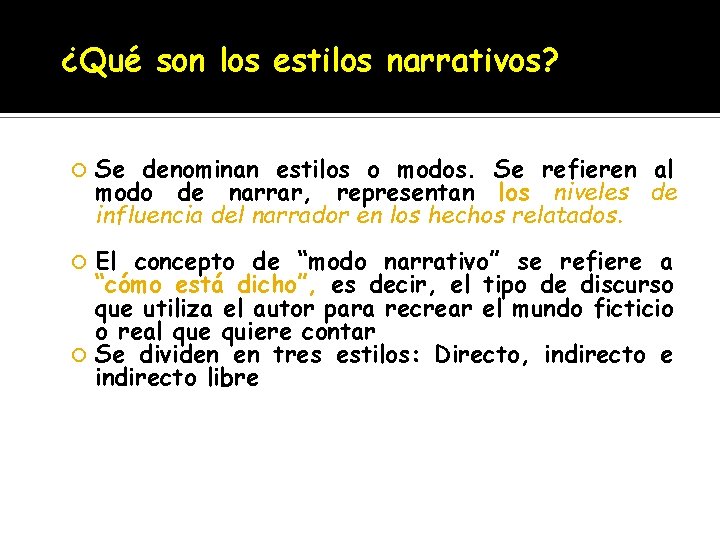 ¿Qué son los estilos narrativos?

Se denominan estilos o modos. Se refieren al modo de narrar, representan los niveles de influencia del narrador en los hechos relatados.

El concepto de “modo narrativo” se refiere a “cómo está dicho”, es decir, el tipo de discurso que utiliza el autor para recrear el mundo ficticio o real que quiere contar

Se dividen en tres estilos: Directo, indirecto e indirecto libre